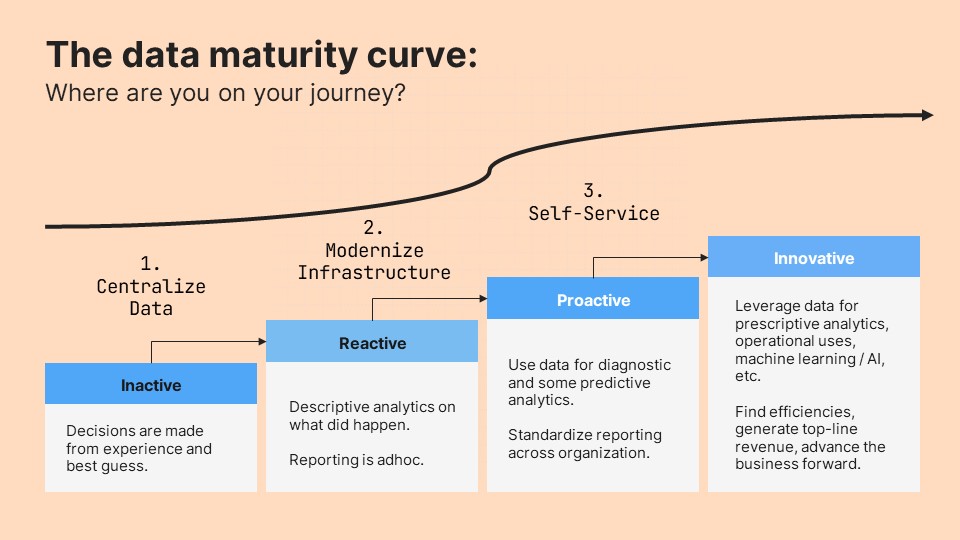 The data maturity curve:
Where are you on your journey?

1.
Centralize
Data

2.
Modernize
Infrastructure

3.
Self-Service

Inactive

Decisions are made from experience and best guess.

Reactive

Descriptive analytics on what did happen.

Reporting is adhoc.

Proactive

Use data for diagnostic and some predictive analytics.

Standardize reporting across organization.

Innovative

Leverage data for prescriptive analytics, operational uses, machine learning / AI, etc.

Find efficiencies, generate top-line revenue, advance the business forward.